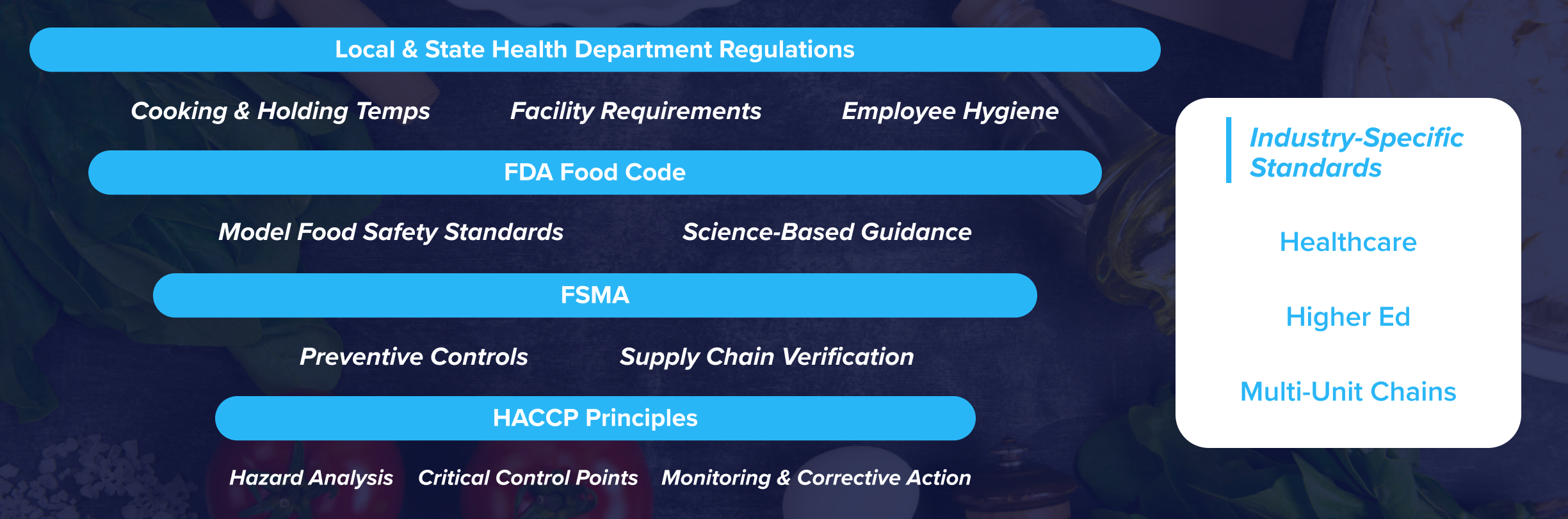 Local & State Health Department Regulations

Cooking & Holding Temps Facility Requirements Employee Hygiene

FDA Food Code

Model Food Safety Standards Science-Based Guidance

FSMA

Preventive Controls Supply Chain Verification

HACCP Principles

Hazard Analysis Critical Control Points Monitoring & Corrective Action

Industry-Specific Standards

Healthcare

Higher Ed

Multi-Unit Chains